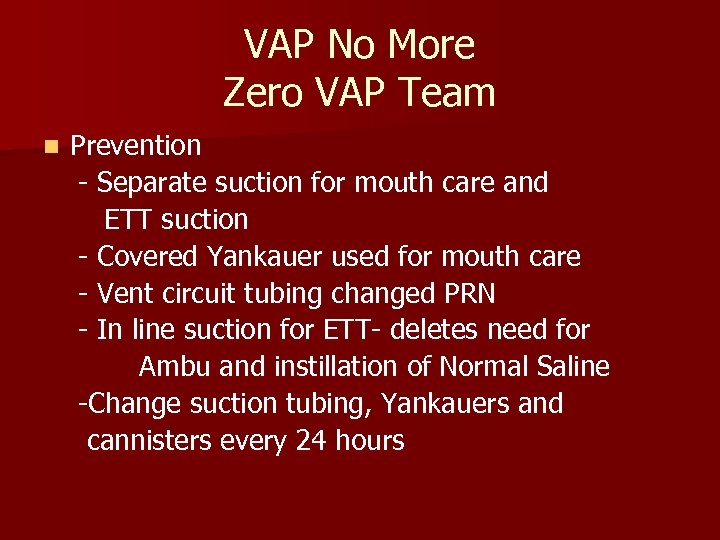 VAP No More
Zero VAP Team

Prevention
- Separate suction for mouth care and ETT suction
- Covered Yankauer used for mouth care
- Vent circuit tubing changed PRN
- In line suction for ETT- deletes need for Ambu and instillation of Normal Saline
-Change suction tubing, Yankauers and cannisters every 24 hours